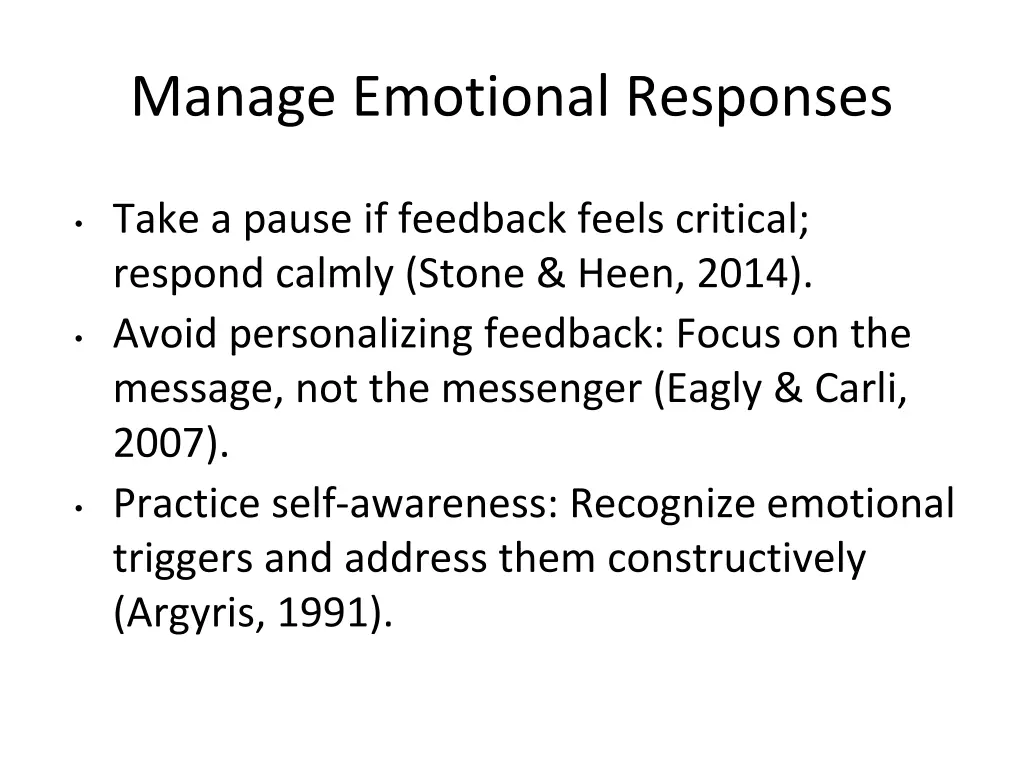 Manage Emotional Responses

• Take a pause if feedback feels critical; respond calmly (Stone & Heen, 2014).
• Avoid personalizing feedback: Focus on the message, not the messenger (Eagly & Carli, 2007).
• Practice self-awareness: Recognize emotional triggers and address them constructively (Argyris, 1991).